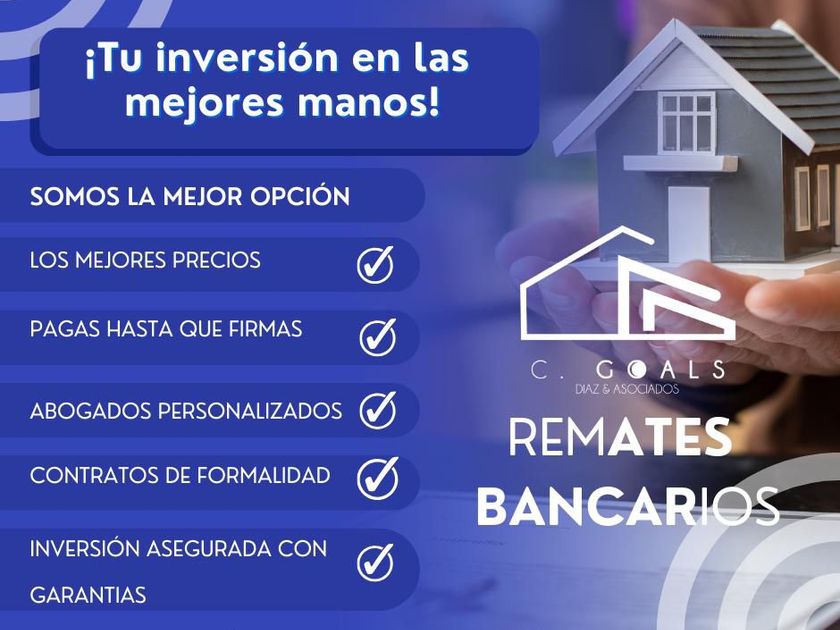 ¡Tu inversión en las mejores manos!

SOMOS LA MEJOR OPCIÓN

LOS MEJORES PRECIOS

PAGAS HASTA QUE FIRMAS

ABOGADOS PERSONALIZADOS

CONTRATOS DE FORMALIDAD

INVERSIÓN ASEGURADA CON GARANTIAS

C. GOALS
DIAZ & ASOCIADOS

REMATES BANCARIOS